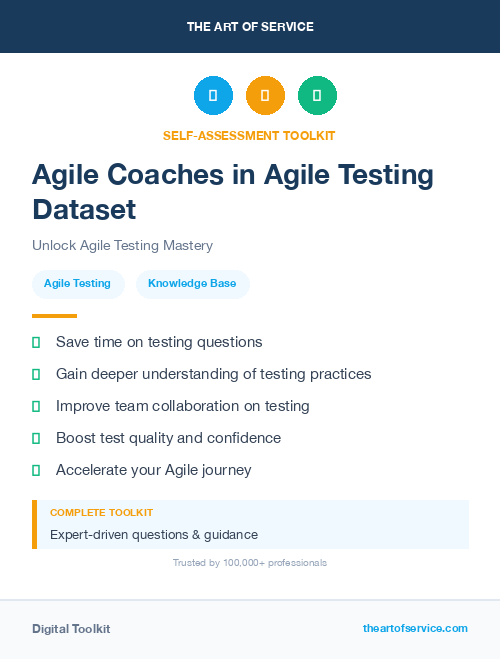 THE ART OF SERVICE

SELF-ASSESSMENT TOOLKIT

Agile Coaches in Agile Testing Dataset

Unlock Agile Testing Mastery

Agile Testing

Knowledge Base

Save time on testing questions

Gain deeper understanding of testing practices

Improve team collaboration on testing

Boost test quality and confidence

Accelerate your Agile journey

COMPLETE TOOLKIT

Expert-driven questions & guidance

Trusted by 100,000+ professionals

Digital Toolkit

theartofservice.com